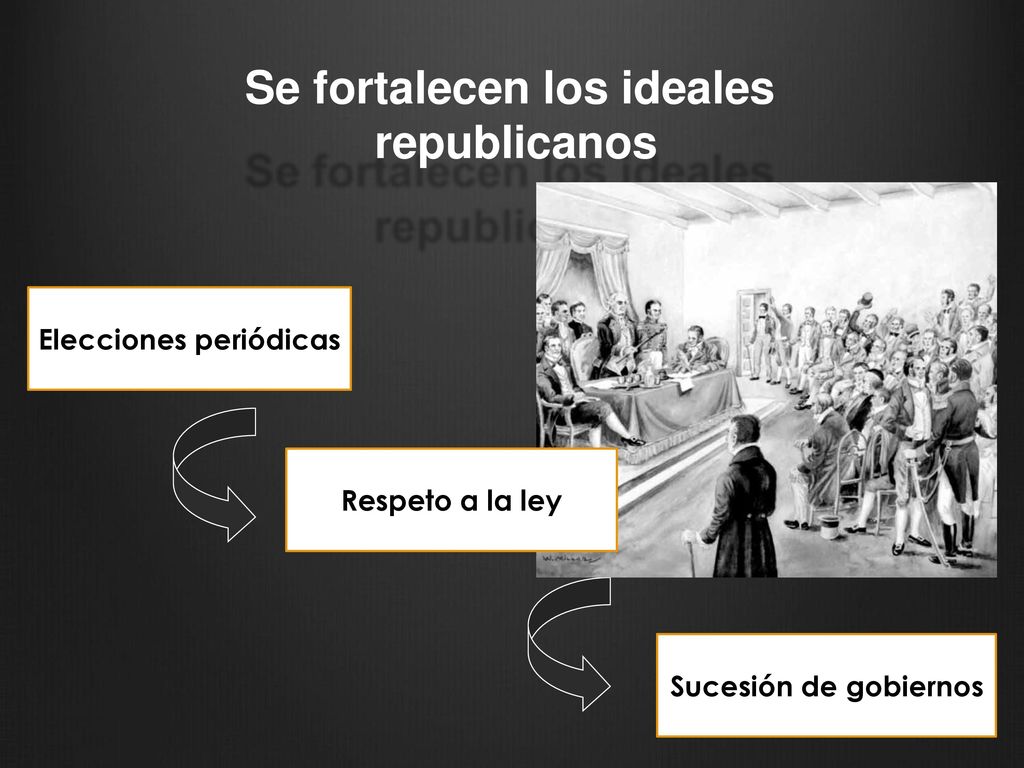 Se fortalecen los ideales republicanos

Elecciones periódicas

Respeto a la ley

Sucesión de gobiernos